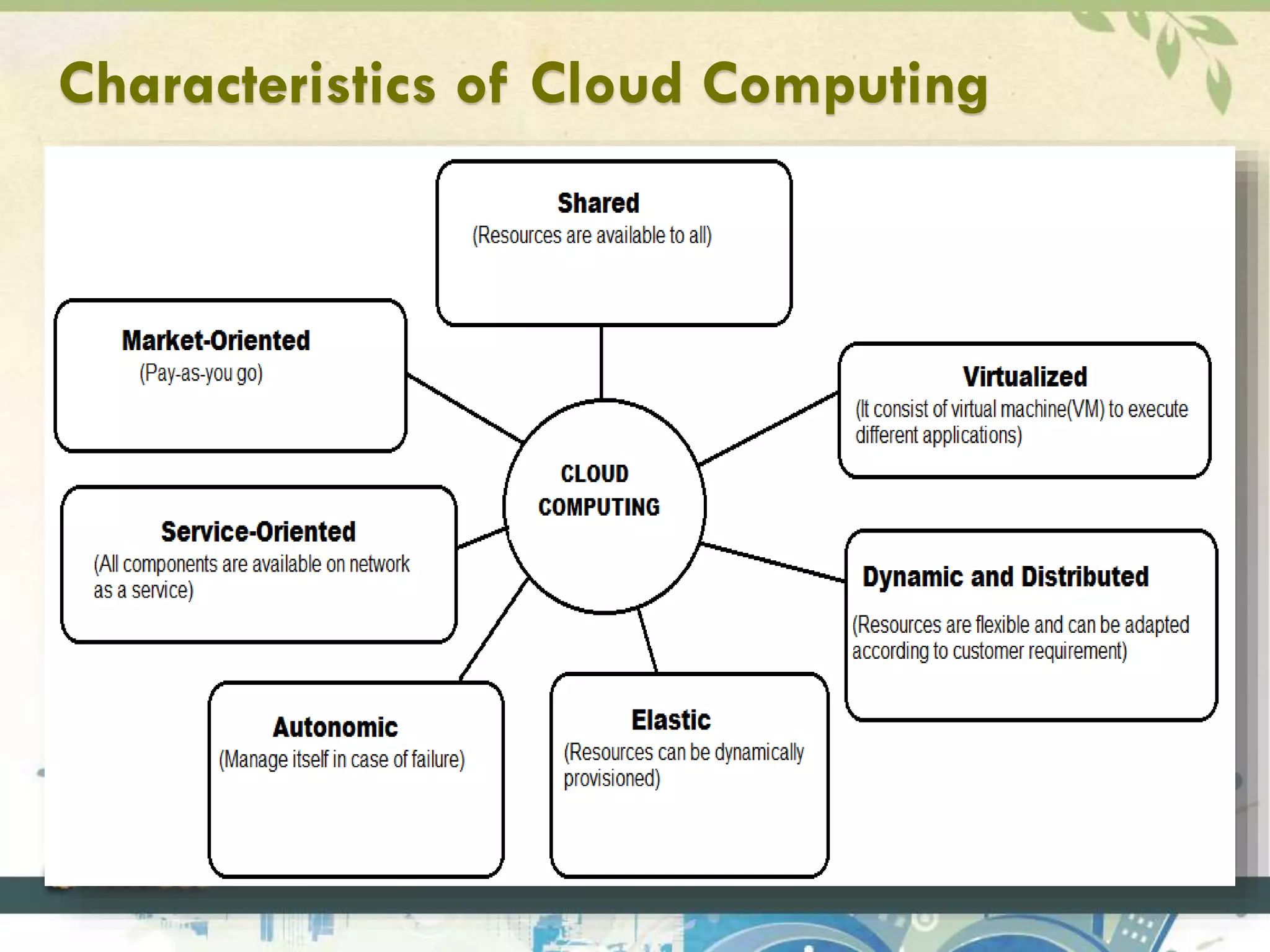 Characteristics of Cloud Computing

Shared
(Resources are available to all)

Market-Oriented
(Pay-as-you go)

Virtualized
(It consist of virtual machine(VM) to execute different applications)

CLOUD COMPUTING

Service-Oriented
(All components are available on network as a service)

Dynamic and Distributed
(Resources are flexible and can be adapted according to customer requirement)

Autonomic
(Manage itself in case of failure)

Elastic
(Resources can be dynamically provisioned)